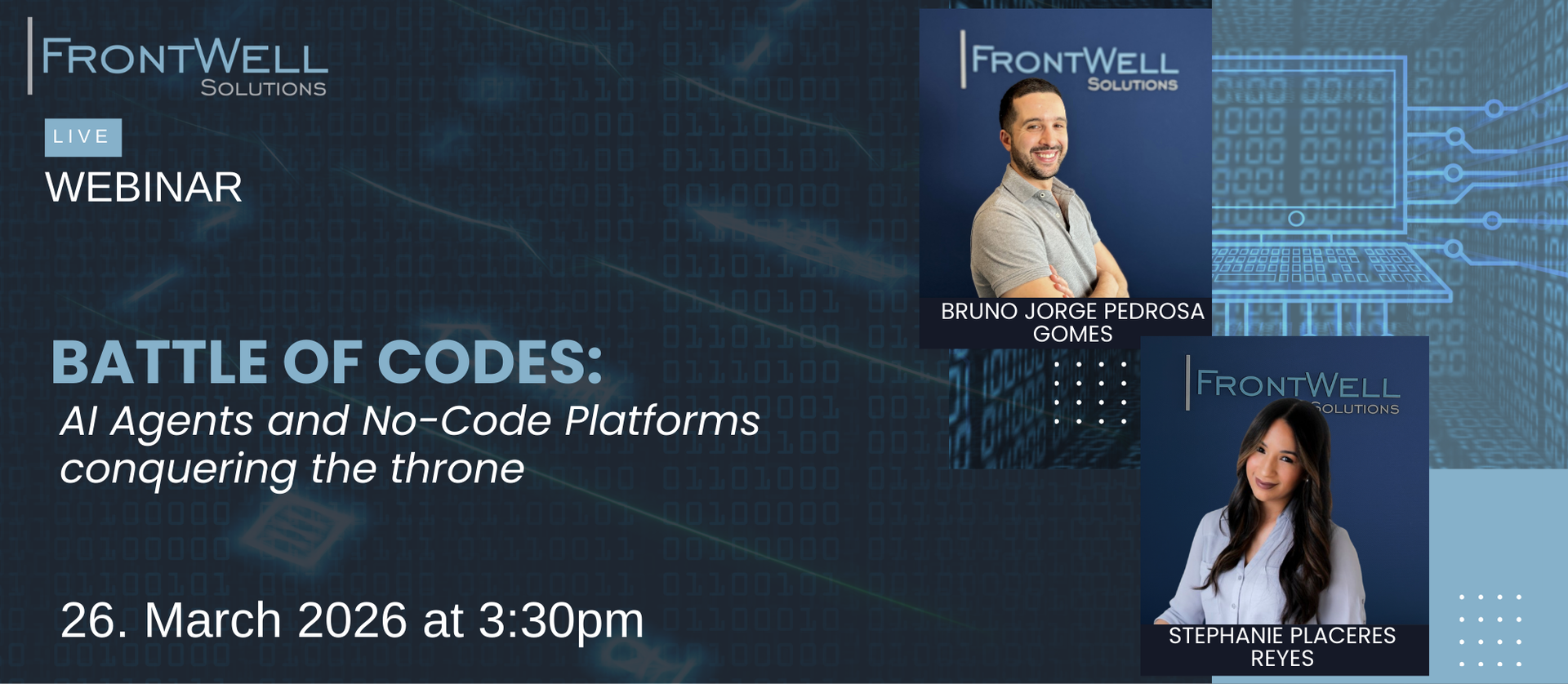 FRONTWELL
SOLUTIONS

LIVE
WEBINAR

BATTLE OF CODES:
AI Agents and No-Code Platforms conquering the throne

26. March 2026 at 3:30pm

FRONTWELL
SOLUTIONS

BRUNO JORGE PEDROSA GOMES

FRONTWELL
SOLUTIONS

STEPHANIE PLACERES REYES